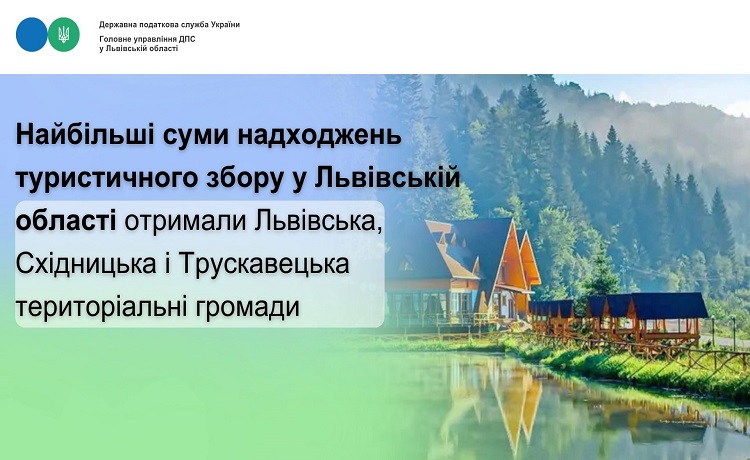 Державна податкова служба України
Головне управління ДПС
у Львівській області

Найбільші суми надходжень туристичного збору у Львівській області отримали Львівська, Східницька і Трускавецька територіальні громади